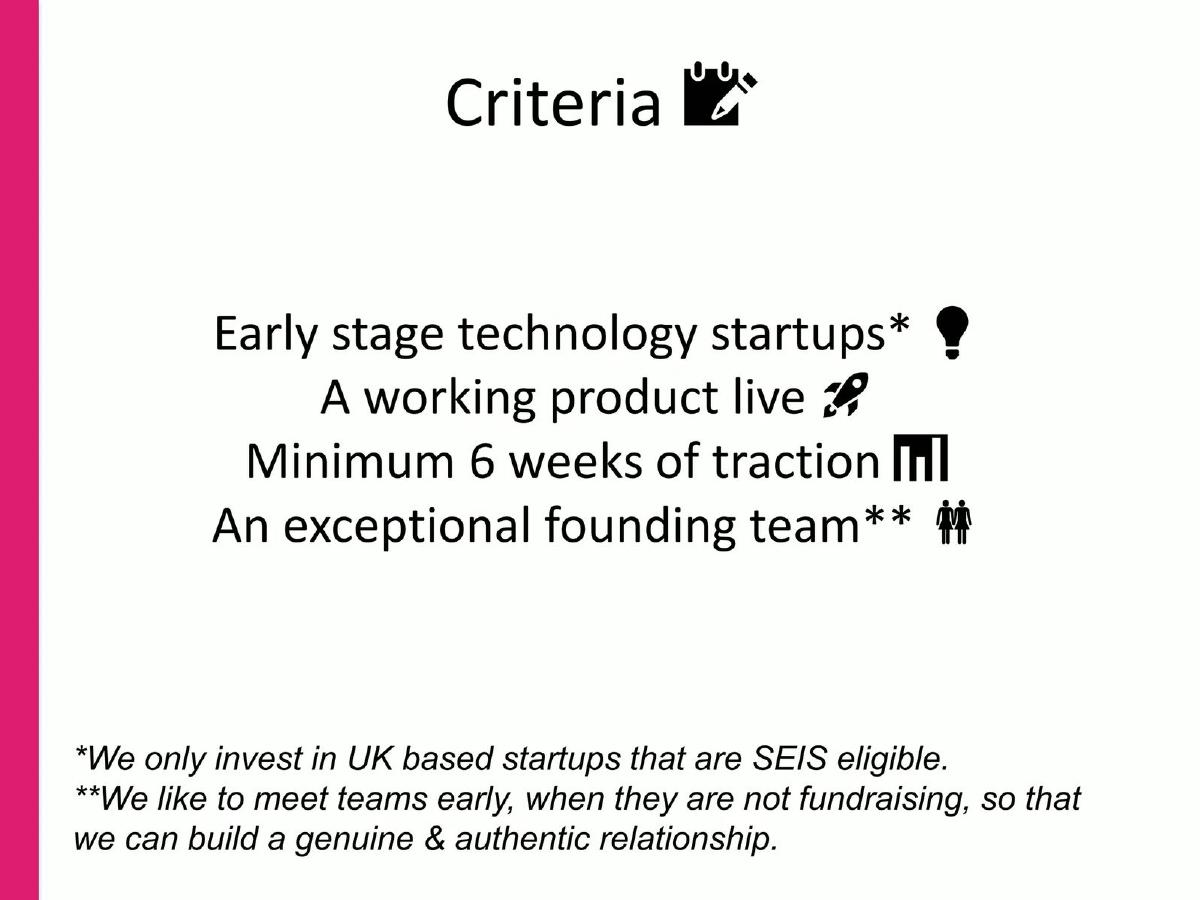 Criteria

Early stage technology startups*
A working product live
Minimum 6 weeks of traction
An exceptional founding team**

*We only invest in UK based startups that are SEIS eligible.
**We like to meet teams early, when they are not fundraising, so that we can build a genuine & authentic relationship.